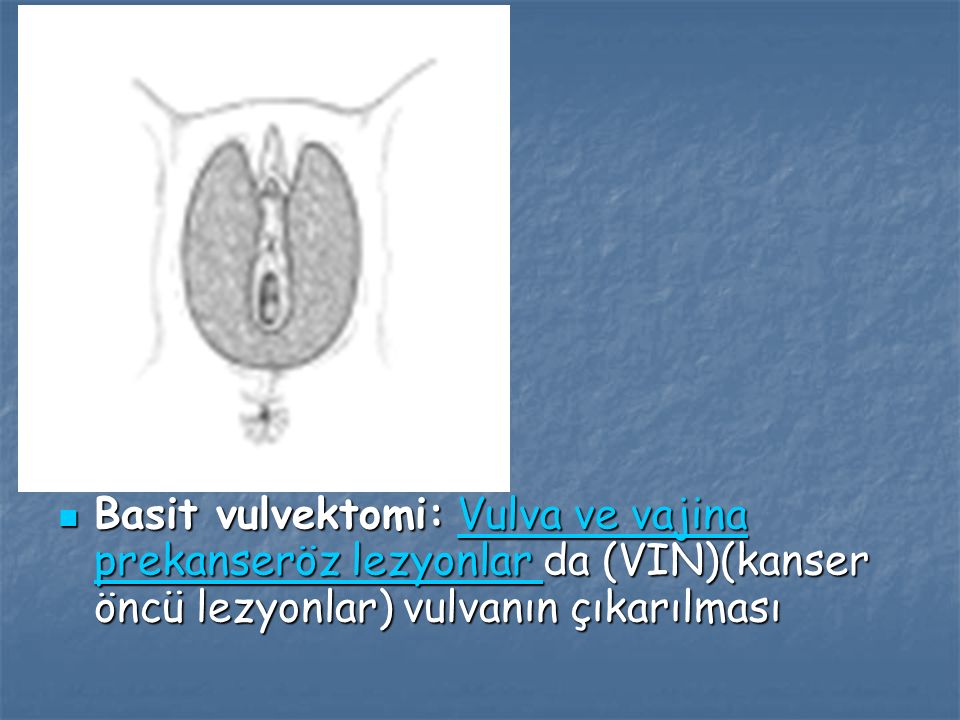 Basit vulvektomi: Vulva ve vajina prekanseröz lezyonlar da (VIN)(kanser öncü lezyonlar) vulvanın çıkarılması